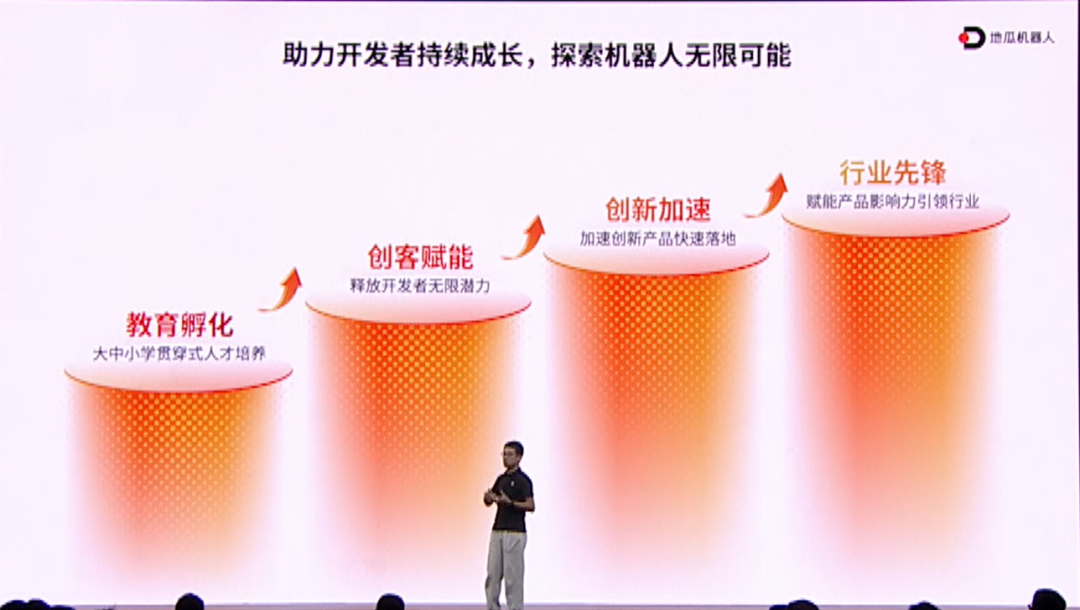 助力开发者持续成长，探索机器人无限可能

地瓜机器人

教育孵化
大中小学贯穿式人才培养

创客赋能
释放开发者无限潜力

创新加速
加速创新产品快速落地

行业先锋
赋能产品影响力引领行业